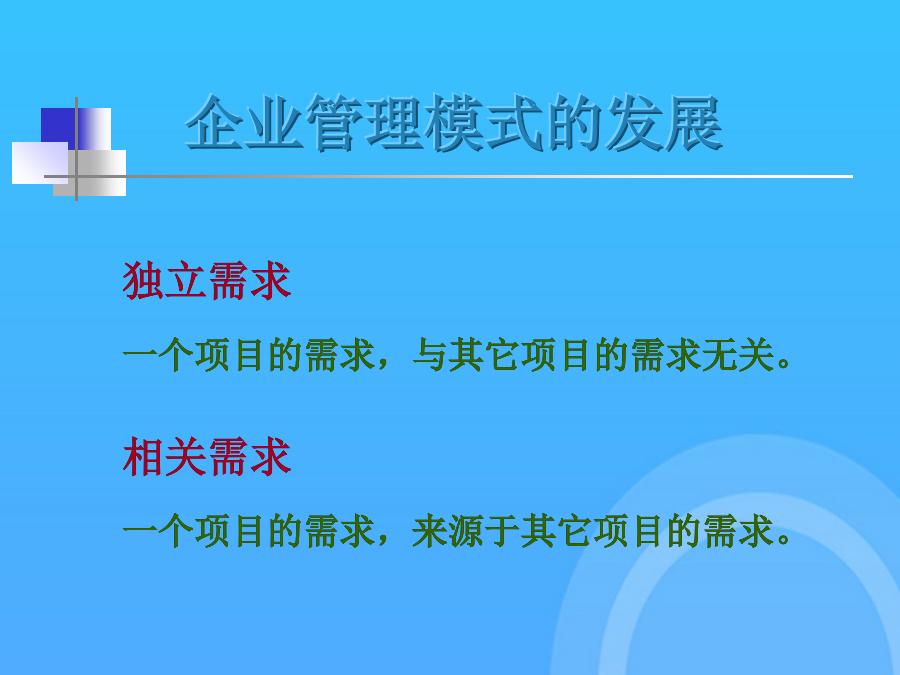 企业管理模式的发展

独立需求

一个项目的需求，与其它项目的需求无关。

相关需求

一个项目的需求，来源于其它项目的需求。